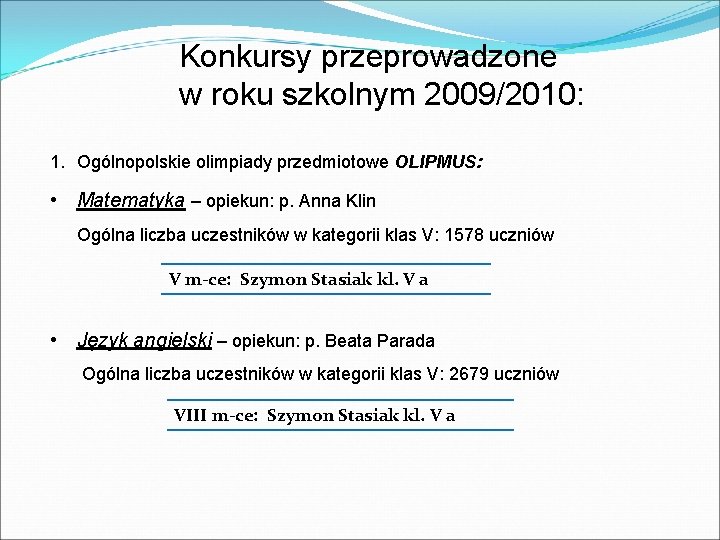 Konkursy przeprowadzone w roku szkolnym 2009/2010:

1. Ogólnopolskie olimpiady przedmiotowe OLIPMUS:

• Matematyka – opiekun: p. Anna Klin

Ogólna liczba uczestników w kategorii klas V: 1578 uczniów

V m-ce: Szymon Stasiak kl. V a

• Język angielski – opiekun: p. Beata Parada

Ogólna liczba uczestników w kategorii klas V: 2679 uczniów

VIII m-ce: Szymon Stasiak kl. V a